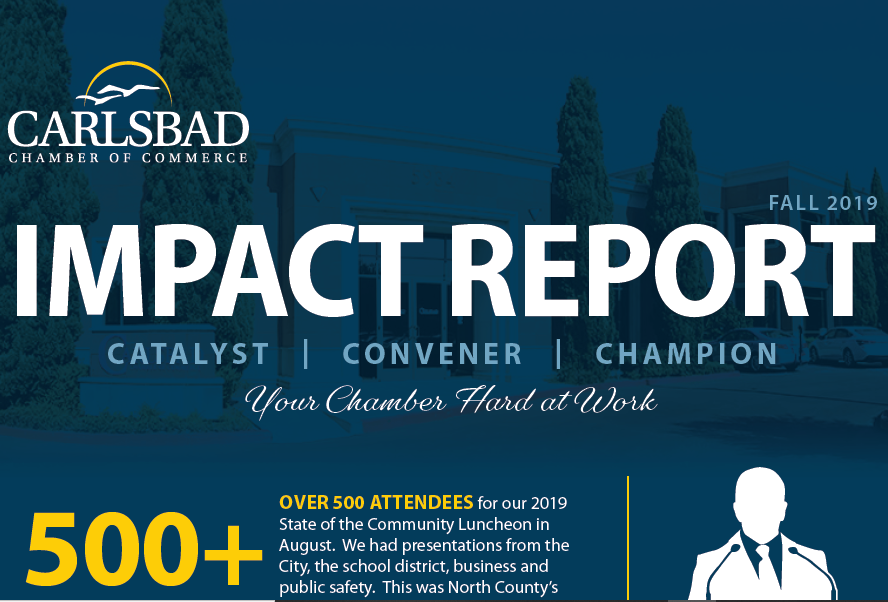 CARLSBAD
CHAMBER OF COMMERCE

FALL 2019

IMPACT REPORT

CATALYST | CONVENER | CHAMPION

Your Chamber Hard at Work

500+

OVER 500 ATTENDEES for our 2019 State of the Community Luncheon in August. We had presentations from the City, the school district, business and public safety. This was North County's